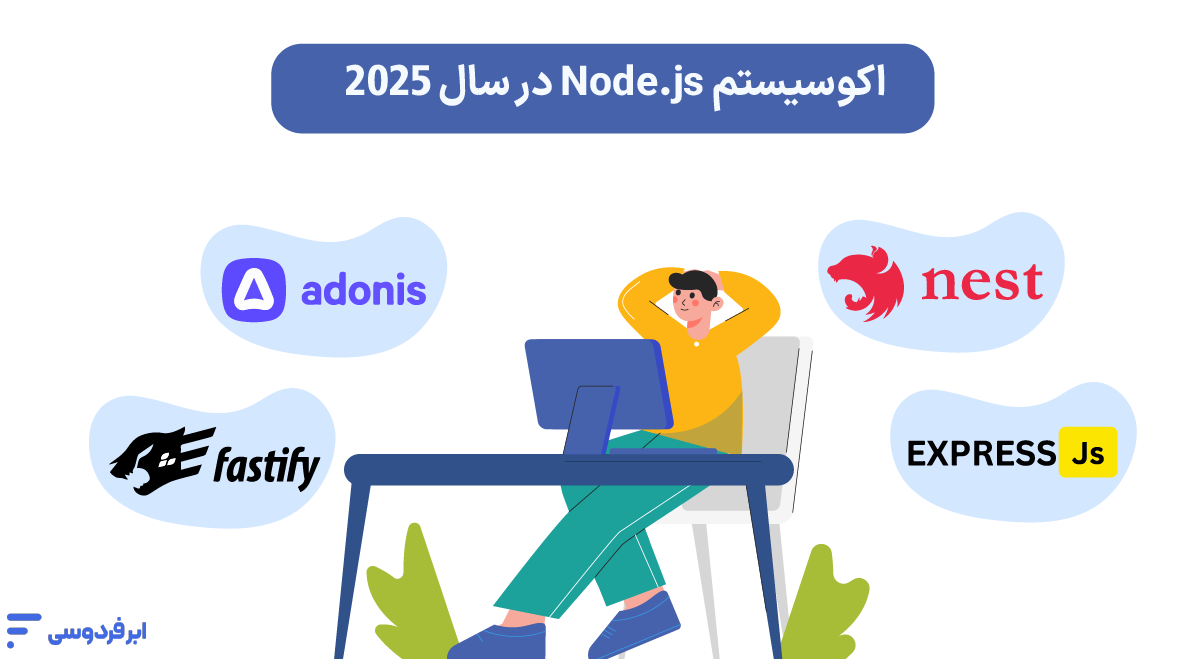 اکوسیستم Node.js در سال 2025

adonis

nest

fastify

EXPRESS Js

ابرفردوسی